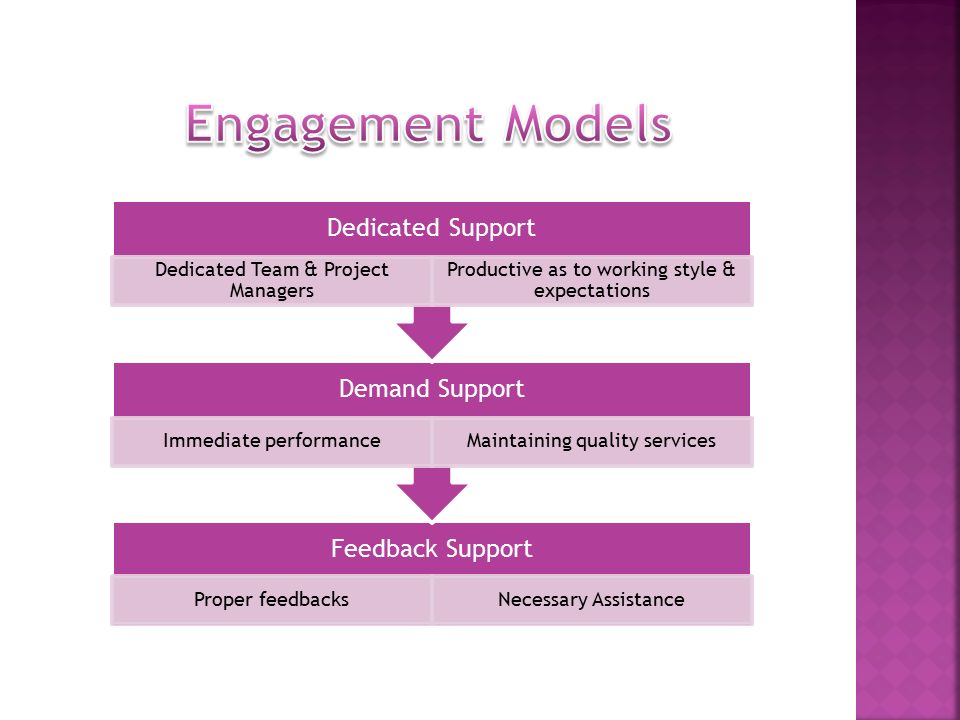 Engagement Models

Dedicated Support

Dedicated Team & Project Managers

Productive as to working style & expectations

Demand Support

Immediate performance

Maintaining quality services

Feedback Support

Proper feedbacks

Necessary Assistance